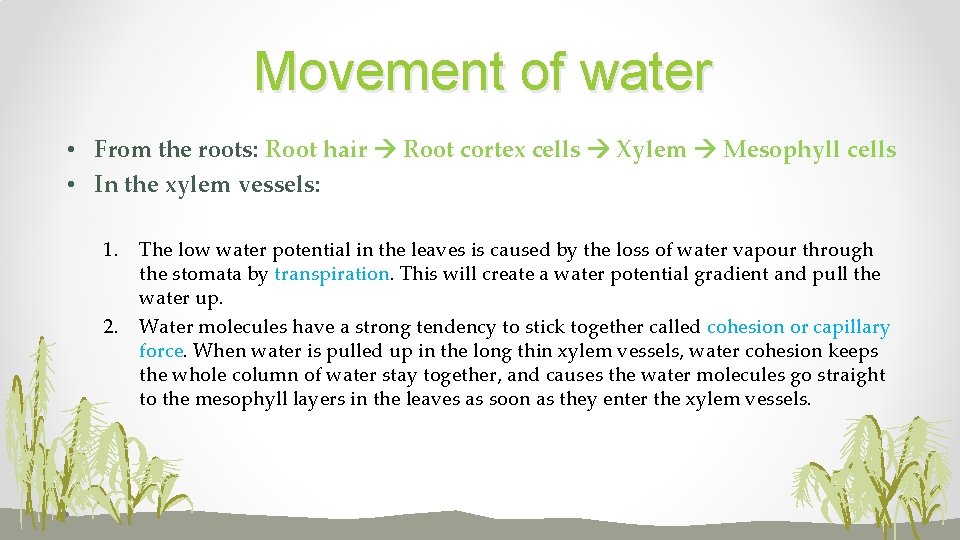 Movement of water

• From the roots: Root hair → Root cortex cells → Xylem → Mesophyll cells
• In the xylem vessels:

1. The low water potential in the leaves is caused by the loss of water vapour through the stomata by transpiration. This will create a water potential gradient and pull the water up.
2. Water molecules have a strong tendency to stick together called cohesion or capillary force. When water is pulled up in the long thin xylem vessels, water cohesion keeps the whole column of water stay together, and causes the water molecules go straight to the mesophyll layers in the leaves as soon as they enter the xylem vessels.